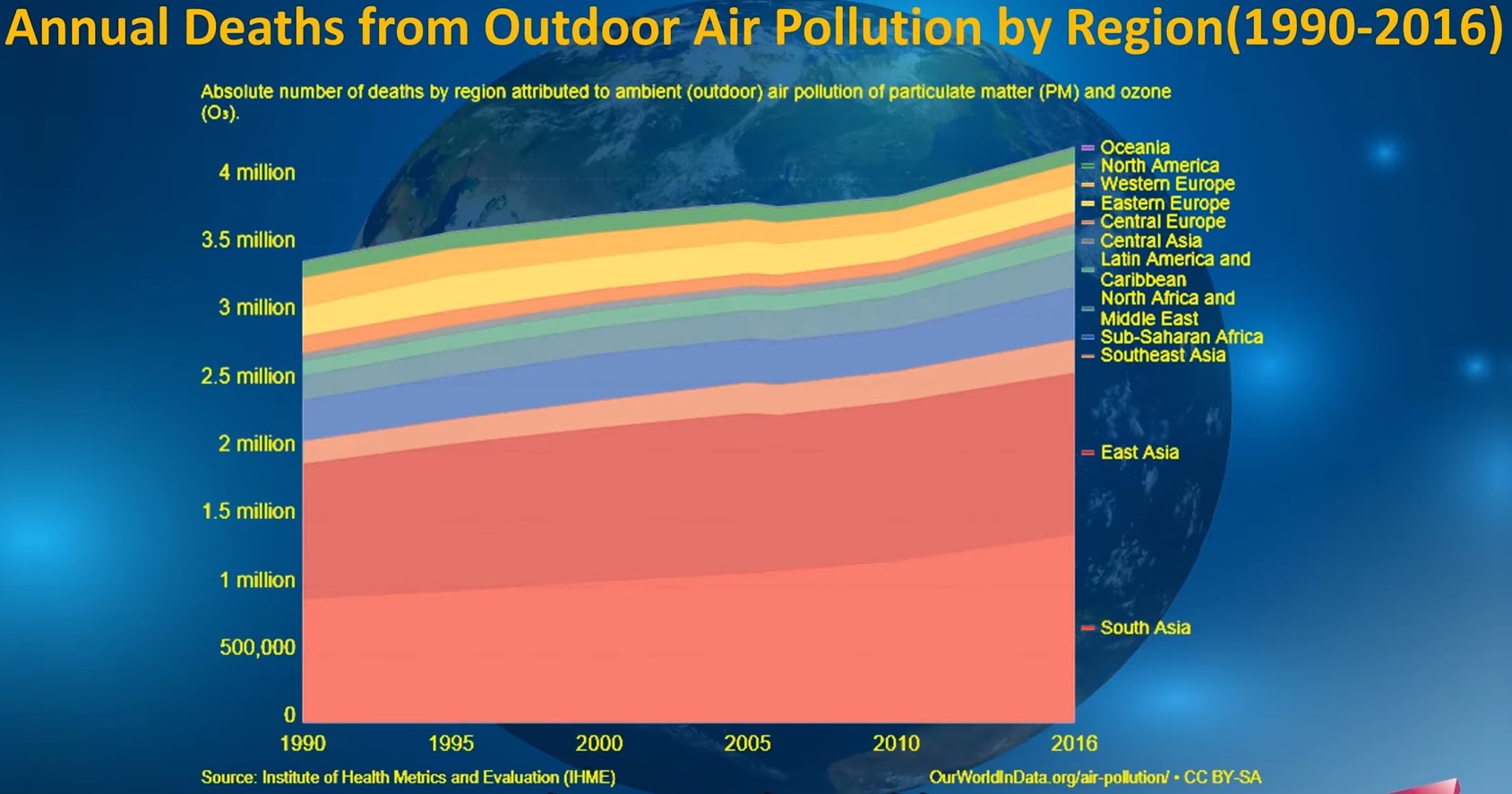 Annual Deaths from Outdoor Air Pollution by Region(1990-2016)

Absolute number of deaths by region attributed to ambient (outdoor) air pollution of particulate matter (PM) and ozone ($O_3$).

4 million
3.5 million
3 million
2.5 million
2 million
1.5 million
1 million
500,000
0

1990
1995
2000
2005
2010
2016

Oceania
North America
Western Europe
Eastern Europe
Central Europe
Central Asia
Latin America and Caribbean
North Africa and Middle East
Sub-Saharan Africa
Southeast Asia
East Asia
South Asia

Source: Institute of Health Metrics and Evaluation (IHME)
OurWorldInData.org/air-pollution/ • CC BY-SA